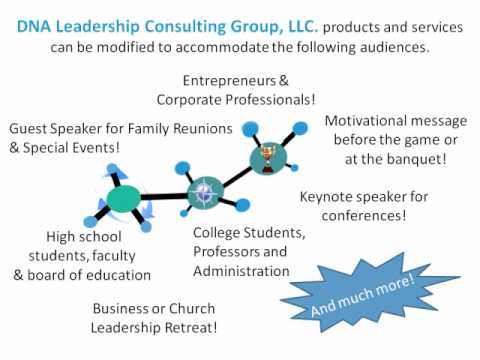 DNA Leadership Consulting Group, LLC. products and services can be modified to accommodate the following audiences.

Entrepreneurs & Corporate Professionals!

Guest Speaker for Family Reunions & Special Events!

Motivational message before the game or at the banquet!

Keynote speaker for conferences!

High school students, faculty & board of education

College Students, Professors and Administration

Business or Church Leadership Retreat!

And much more!